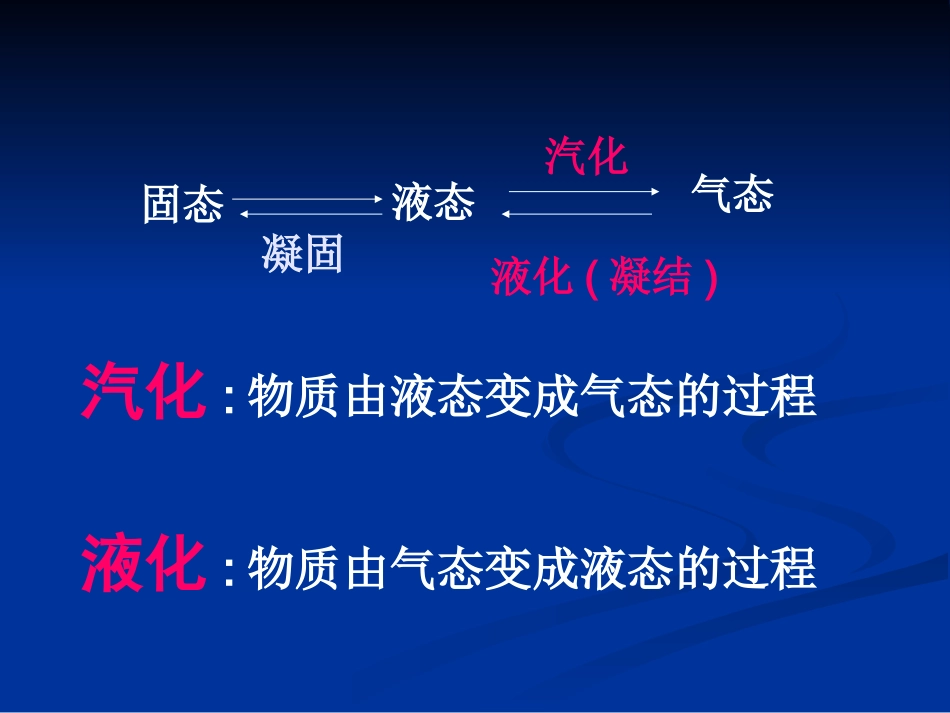 汽化

固态 液态 气态

凝固

液化 ( 凝结 )

汽化 : 物质由液态变成气态的过程

液化 : 物质由气态变成液态的过程